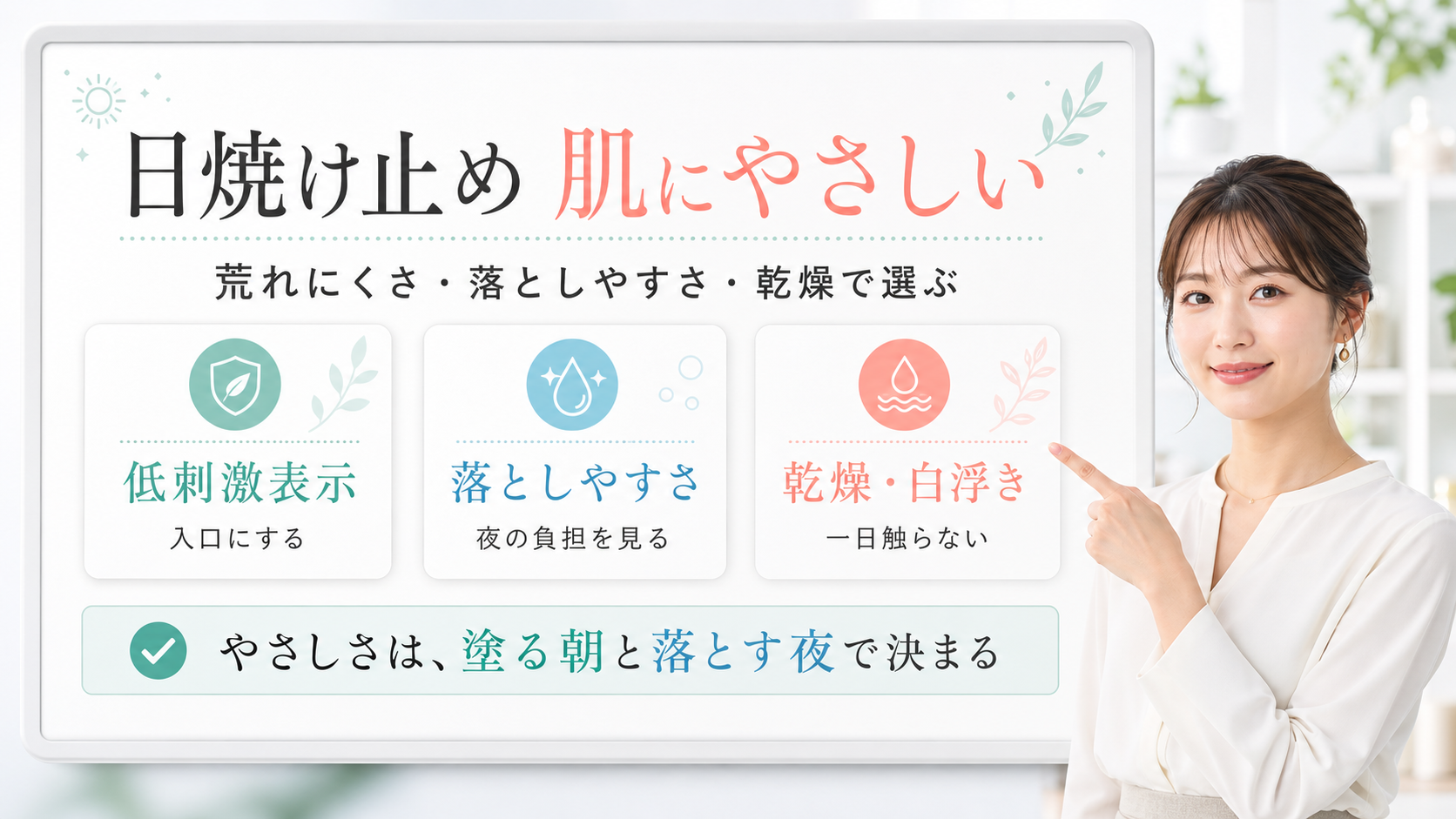 日焼け止め 肌にやさしい

荒れにくさ・落としやすさ・乾燥で選ぶ

低刺激表示
入口にする

落としやすさ
夜の負担を見る

乾燥・白浮き
一日触らない

やさしさは、塗る朝と落とす夜で決まる